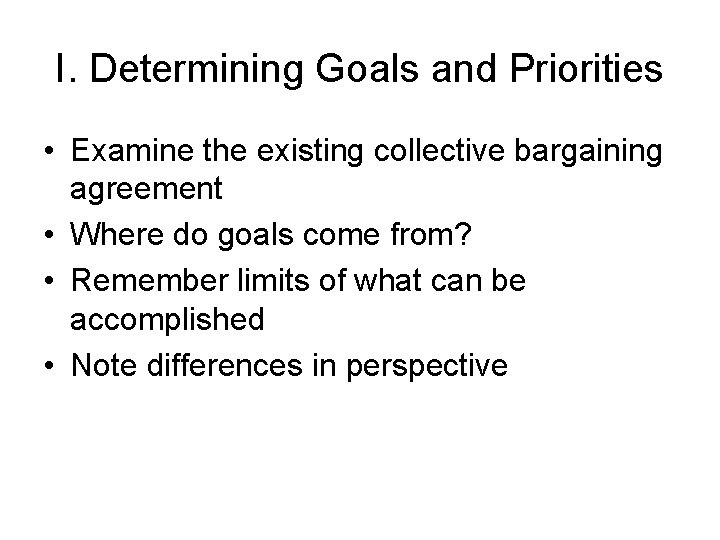 I. Determining Goals and Priorities

• Examine the existing collective bargaining agreement
• Where do goals come from?
• Remember limits of what can be accomplished
• Note differences in perspective